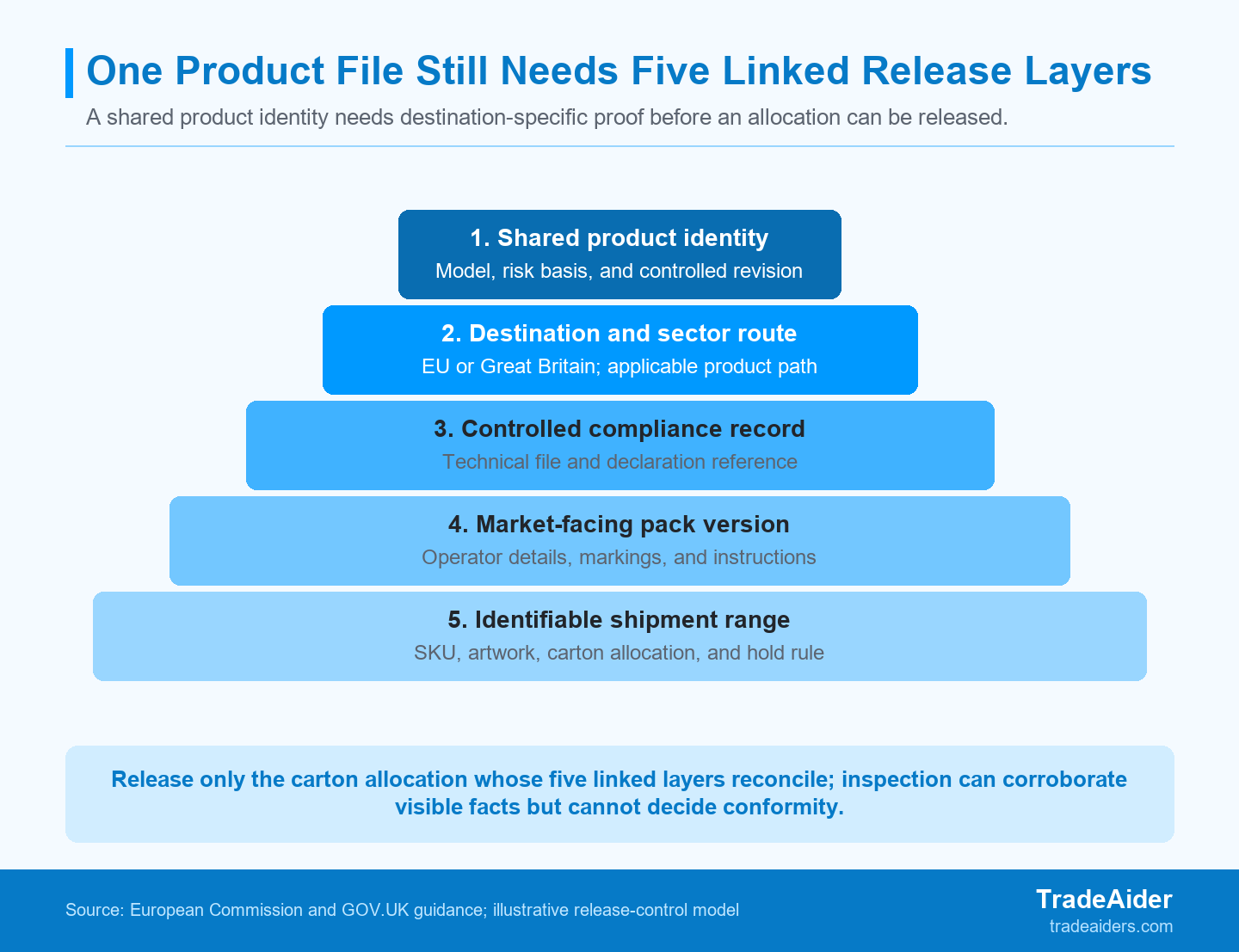 One Product File Still Needs Five Linked Release Layers

A shared product identity needs destination-specific proof before an allocation can be released.

1. Shared product identity
Model, risk basis, and controlled revision

2. Destination and sector route
EU or Great Britain; applicable product path

3. Controlled compliance record
Technical file and declaration reference

4. Market-facing pack version
Operator details, markings, and instructions

5. Identifiable shipment range
SKU, artwork, carton allocation, and hold rule

Release only the carton allocation whose five linked layers reconcile; inspection can corroborate visible facts but cannot decide conformity.

Source: European Commission and GOV.UK guidance; illustrative release-control model

TradeAider
tradeaiders.com